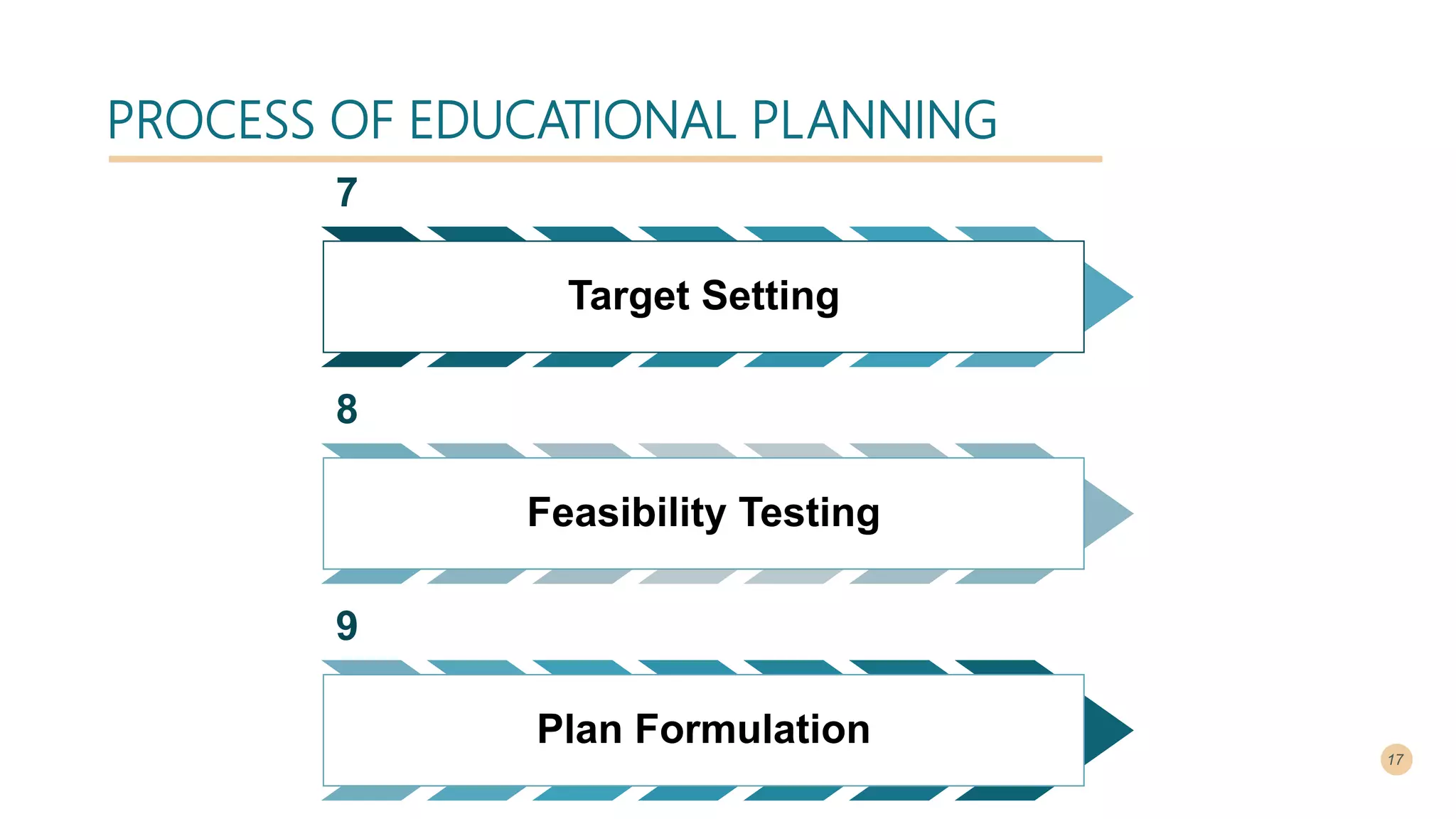 PROCESS OF EDUCATIONAL PLANNING

7

Target Setting

8

Feasibility Testing

9

Plan Formulation

17